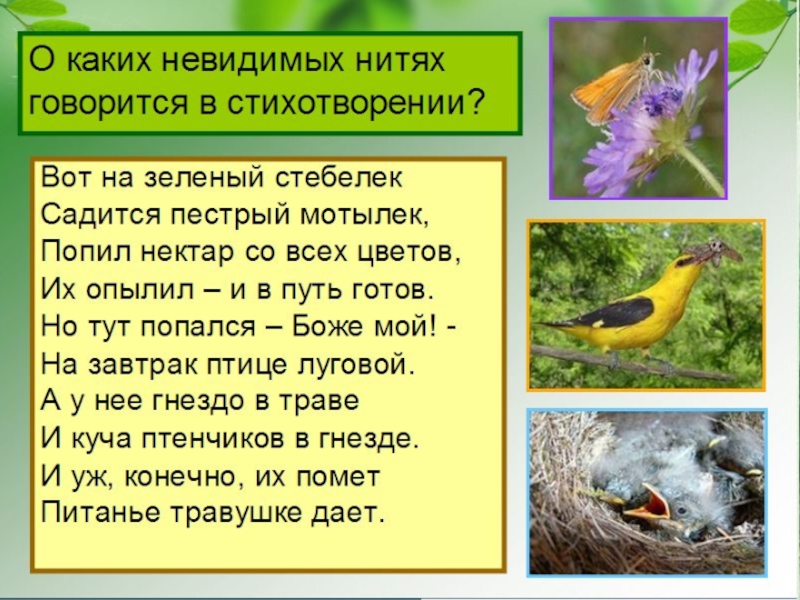 О каких невидимых нитях говорится в стихотворении?

Вот на зеленый стебелек
Садится пестрый мотылек,
Попил нектар со всех цветов,
Их опылил – и в путь готов.
Но тут попался – Боже мой! -
На завтрак птице луговой.
А у нее гнездо в траве
И куча птенчиков в гнезде.
И уж, конечно, их помет
Питанье травушке дает.